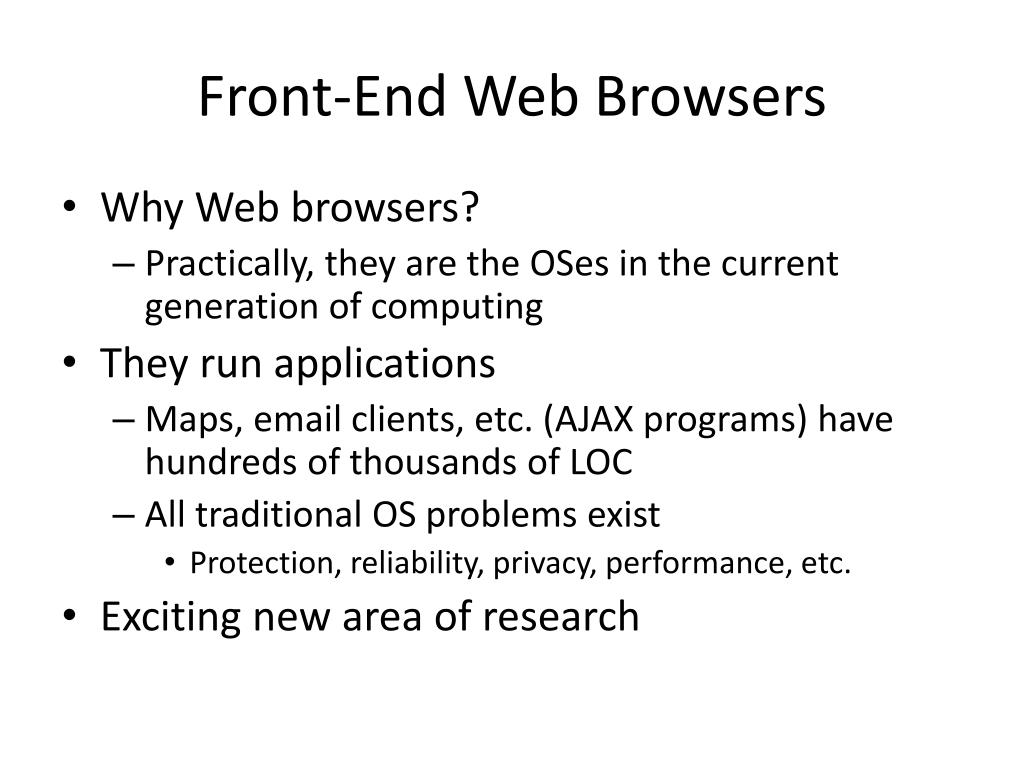 Front-End Web Browsers

• Why Web browsers?
– Practically, they are the OSes in the current generation of computing
• They run applications
– Maps, email clients, etc. (AJAX programs) have hundreds of thousands of LOC
– All traditional OS problems exist
• Protection, reliability, privacy, performance, etc.
• Exciting new area of research